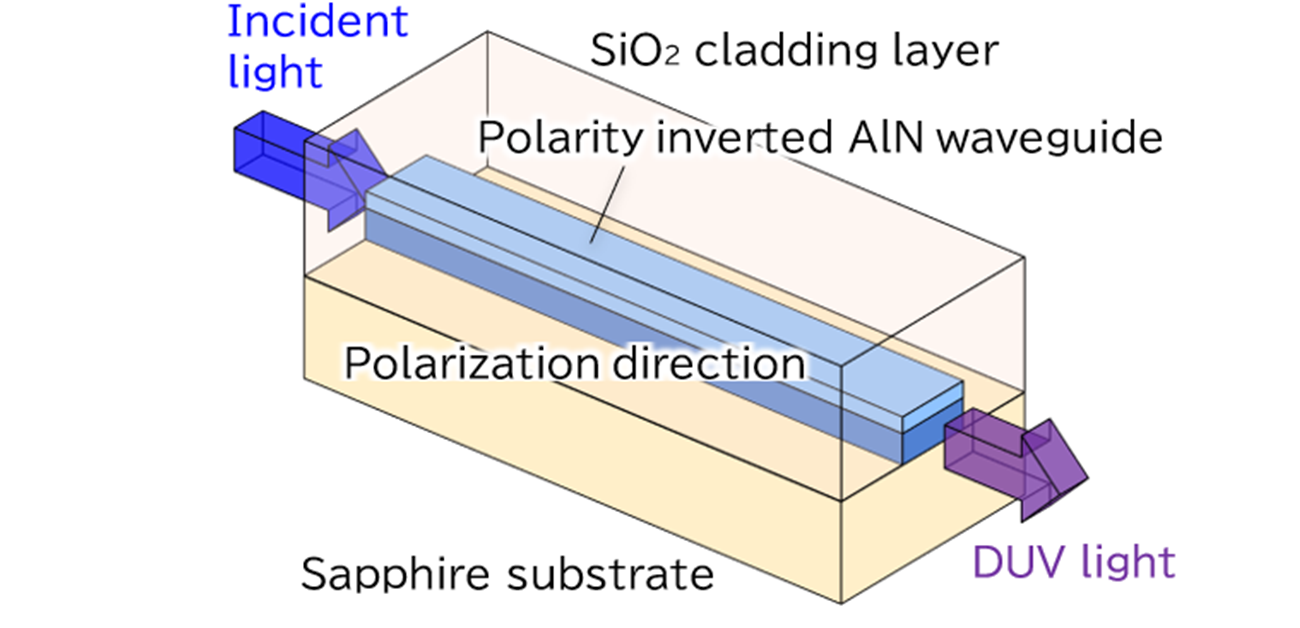 Incident light

$SiO_2$ cladding layer

Polarity inverted AlN waveguide

Polarization direction

Sapphire substrate

DUV light